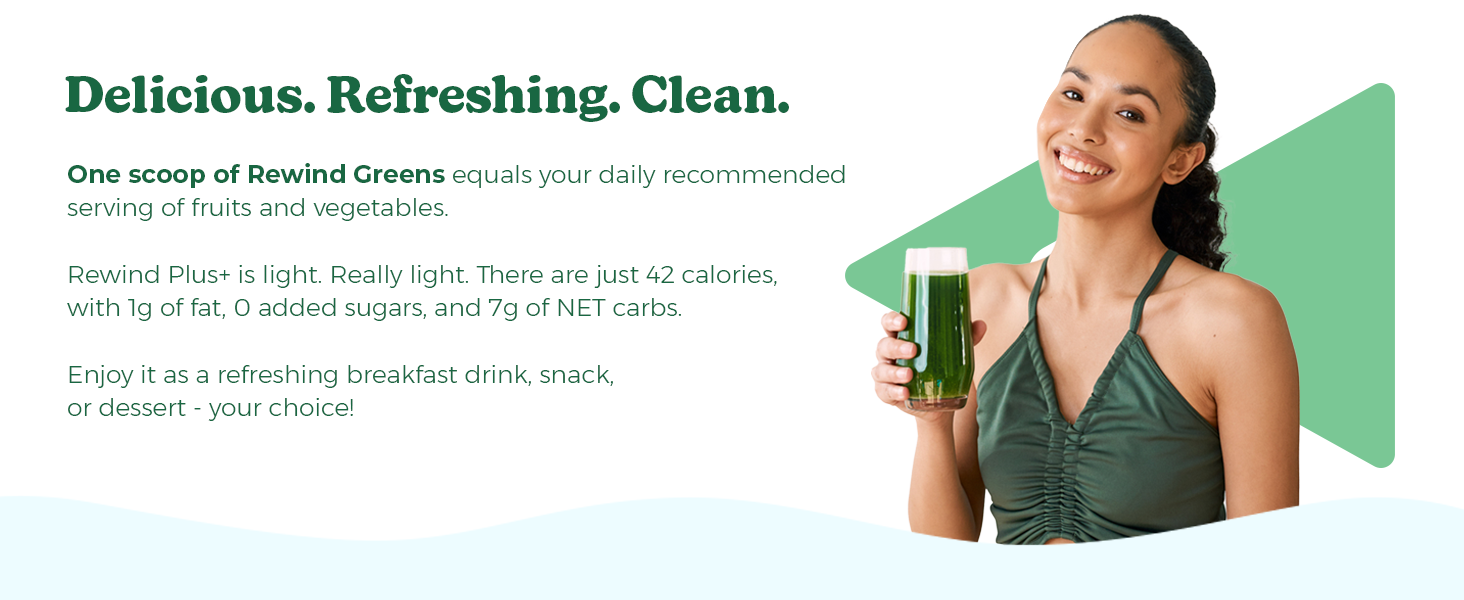 Delicious. Refreshing. Clean.

One scoop of Rewind Greens equals your daily recommended serving of fruits and vegetables.

Rewind Plus+ is light. Really light. There are just 42 calories, with 1g of fat, 0 added sugars, and 7g of NET carbs.

Enjoy it as a refreshing breakfast drink, snack, or dessert - your choice!